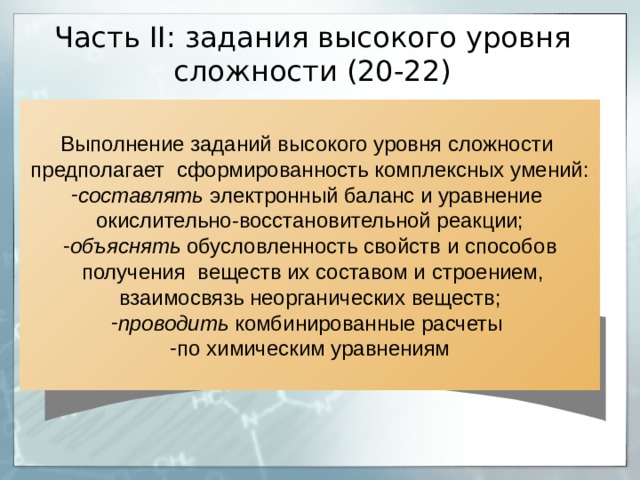 Часть II: задания высокого уровня сложности (20-22)

Выполнение заданий высокого уровня сложности предполагает сформированность комплексных умений:
-составлять электронный баланс и уравнение окислительно-восстановительной реакции;
-объяснять обусловленность свойств и способов получения веществ их составом и строением, взаимосвязь неорганических веществ;
-проводить комбинированные расчеты
-по химическим уравнениям